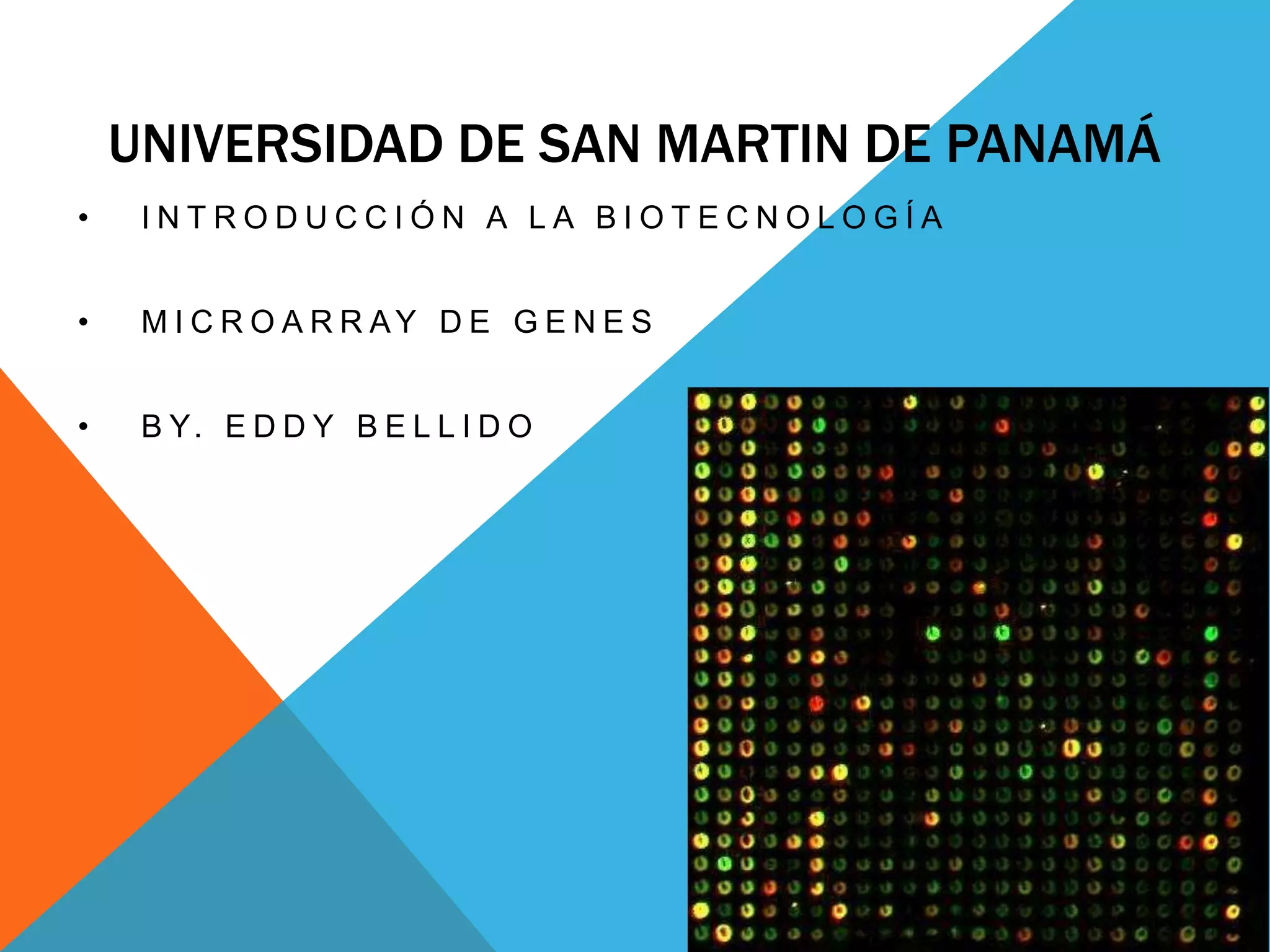 UNIVERSIDAD DE SAN MARTIN DE PANAMÁ

• INTRODUCCIÓN A LA BIOTECNOLOGÍA

• MICROARRAY DE GENES

• BY. EDDY BELLIDO